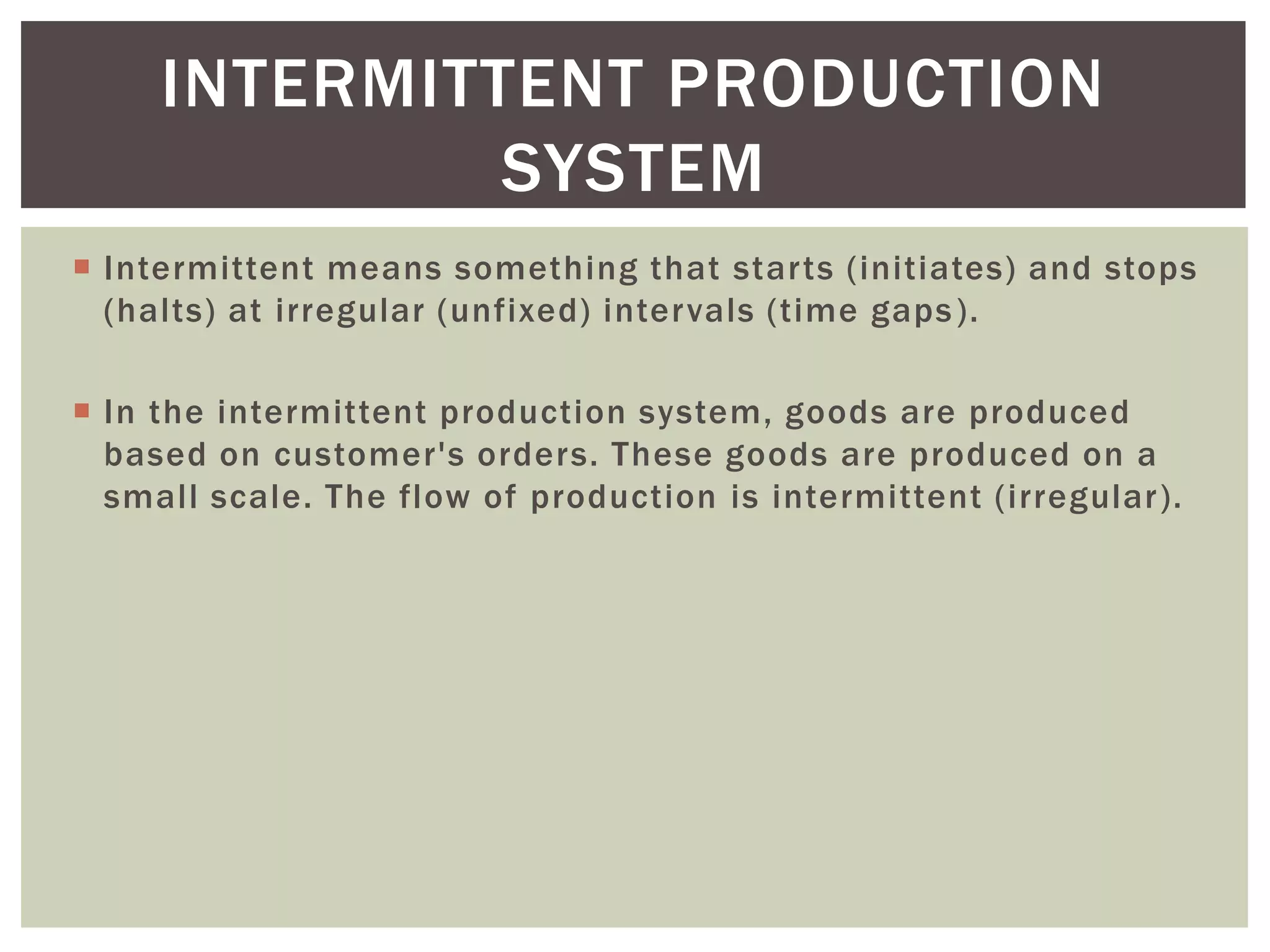 INTERMITTENT PRODUCTION SYSTEM

Intermittent means something that starts (initiates) and stops (halts) at irregular (unfixed) intervals (time gaps).

In the intermittent production system, goods are produced based on customer's orders. These goods are produced on a small scale. The flow of production is intermittent (irregular).